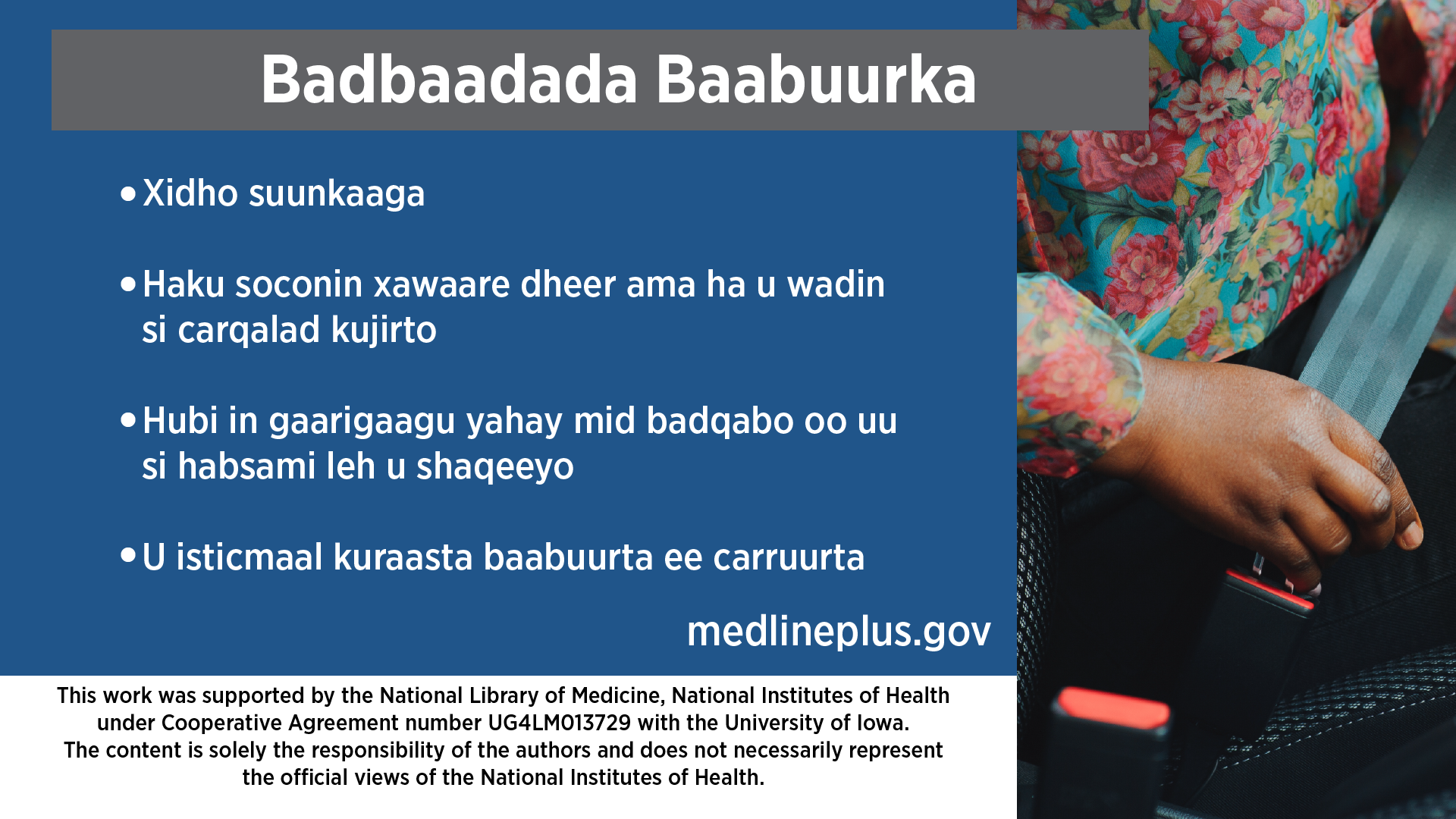 Badbaadada Baabuurka

• Xidho suunkaaga

• Haku soconin xawaare dheer ama ha u wadin si carqalad kujirto

• Hubi in gaarigaagu yahay mid badqabo oo uu si habsami leh u shaqeeyo

• U isticmaal kuraasta baabuurta ee carruurta

medlineplus.gov

This work was supported by the National Library of Medicine, National Institutes of Health under Cooperative Agreement number UG4LM013729 with the University of Iowa. The content is solely the responsibility of the authors and does not necessarily represent the official views of the National Institutes of Health.